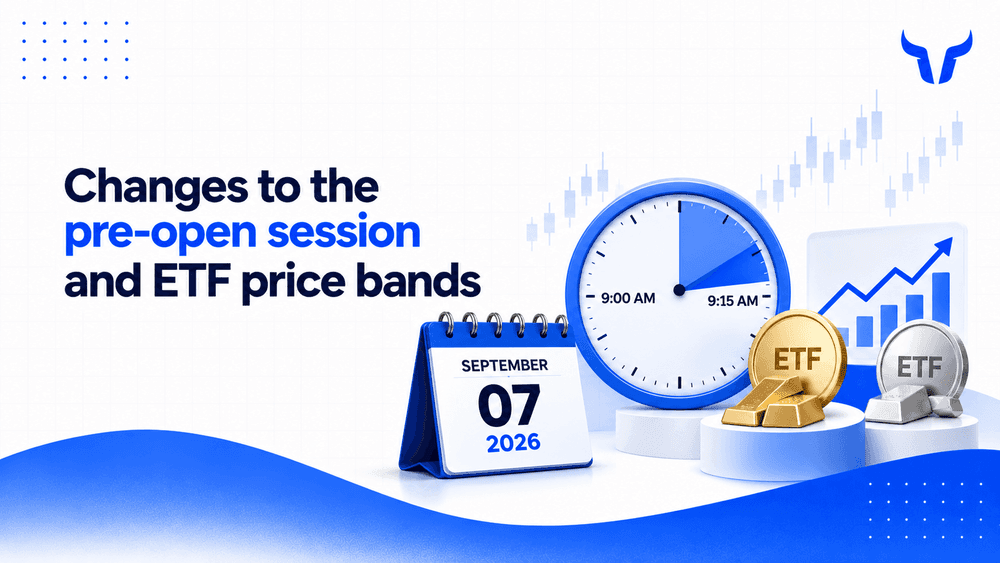 Changes to the pre-open session and ETF price bands

9:00 AM
9:15 AM

SEPTEMBER
07
2026

ETF
ETF